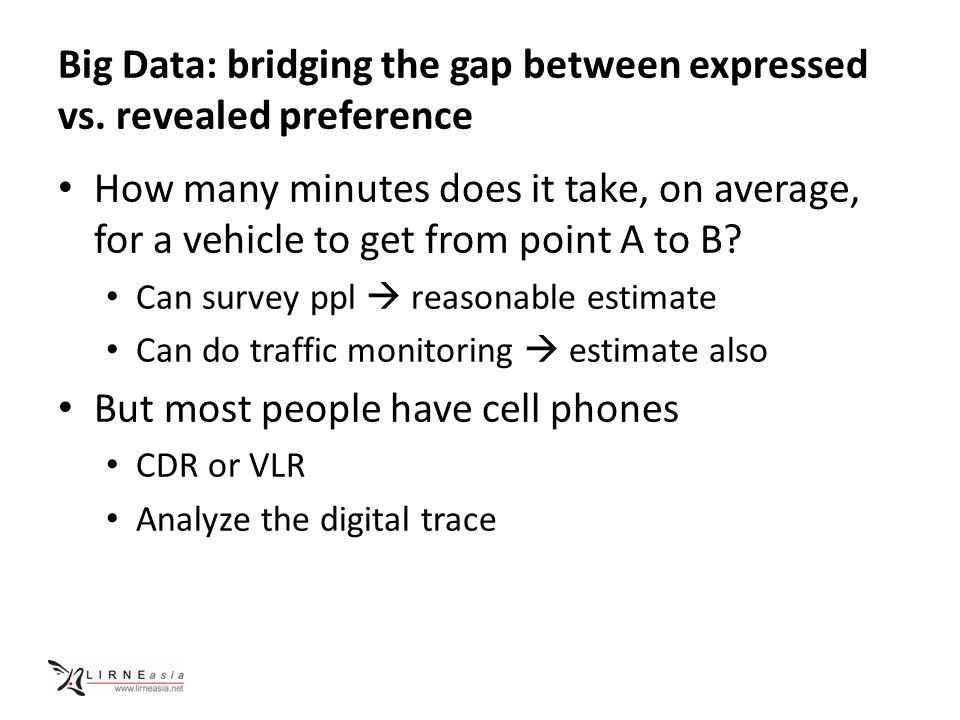 Big Data: bridging the gap between expressed vs. revealed preference

• How many minutes does it take, on average, for a vehicle to get from point A to B?
  • Can survey ppl → reasonable estimate
  • Can do traffic monitoring → estimate also
• But most people have cell phones
  • CDR or VLR
  • Analyze the digital trace

LIRNEasia
www.lirneasia.net